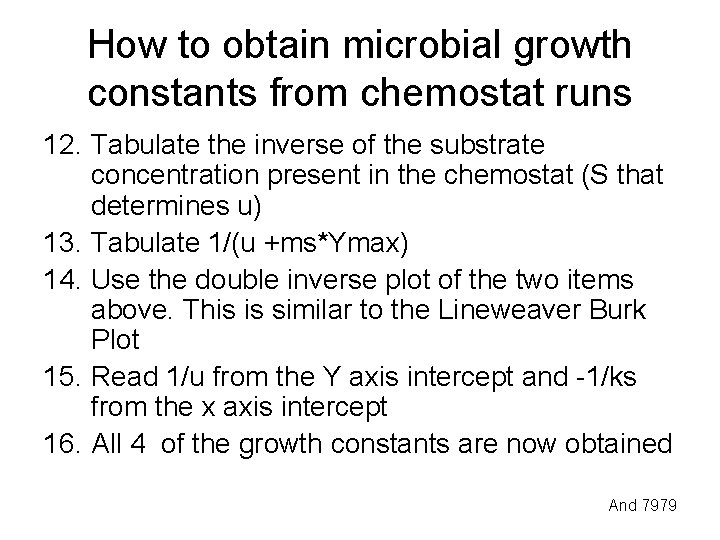 How to obtain microbial growth constants from chemostat runs

12. Tabulate the inverse of the substrate concentration present in the chemostat (S that determines u)

13. Tabulate 1/(u +ms*Ymax)

14. Use the double inverse plot of the two items above. This is similar to the Lineweaver Burk Plot

15. Read 1/u from the Y axis intercept and -1/ks from the x axis intercept

16. All 4 of the growth constants are now obtained

And 7979